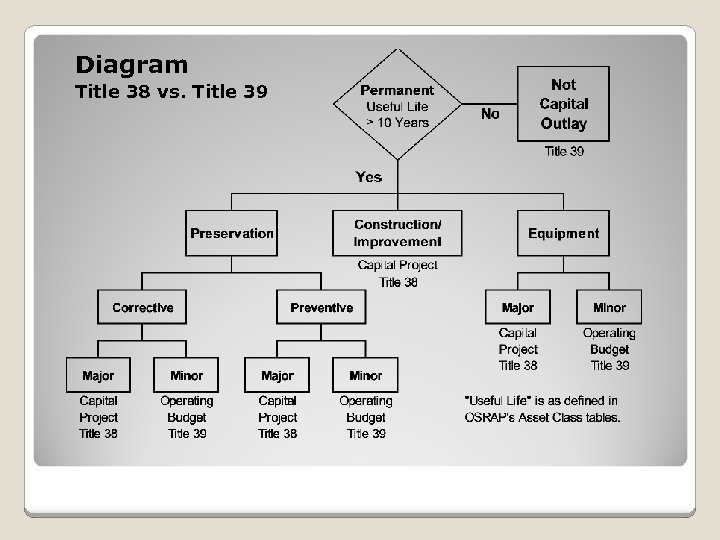 Diagram
Title 38 vs. Title 39

Permanent
Useful Life
> 10 Years

No

Not
Capital
Outlay
Title 39

Yes

Preservation

Construction/
Improvement
Capital Project
Title 38

Equipment

Corrective

Preventive

Major
Capital
Project
Title 38

Minor
Operating
Budget
Title 39

Major
Capital
Project
Title 38

Minor
Operating
Budget
Title 39

Major
Capital
Project
Title 38

Minor
Operating
Budget
Title 39

"Useful Life" is as defined in OSRAP's Asset Class tables.